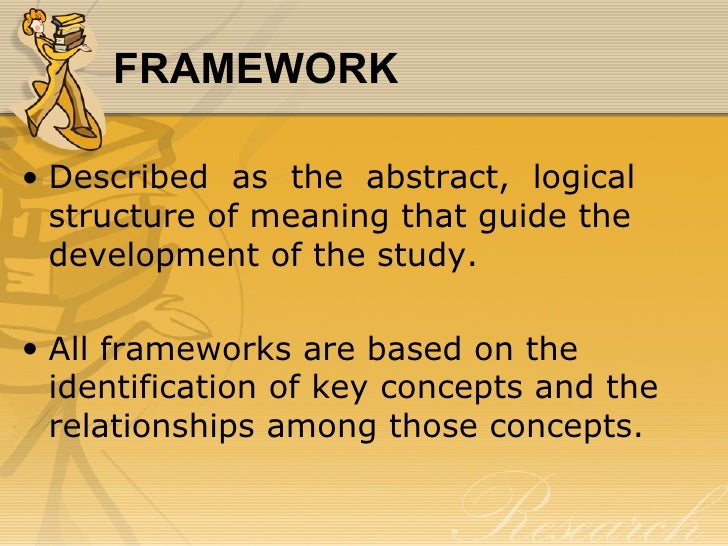 FRAMEWORK

• Described as the abstract, logical structure of meaning that guide the development of the study.

• All frameworks are based on the identification of key concepts and the relationships among those concepts.

Research